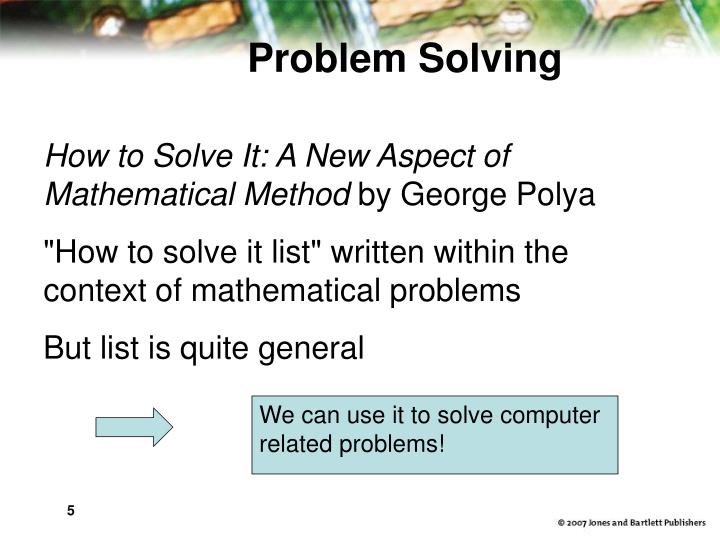 Problem Solving

How to Solve It: A New Aspect of Mathematical Method by George Polya

"How to solve it list" written within the context of mathematical problems

But list is quite general

We can use it to solve computer related problems!

5

© 2007 Jones and Bartlett Publishers